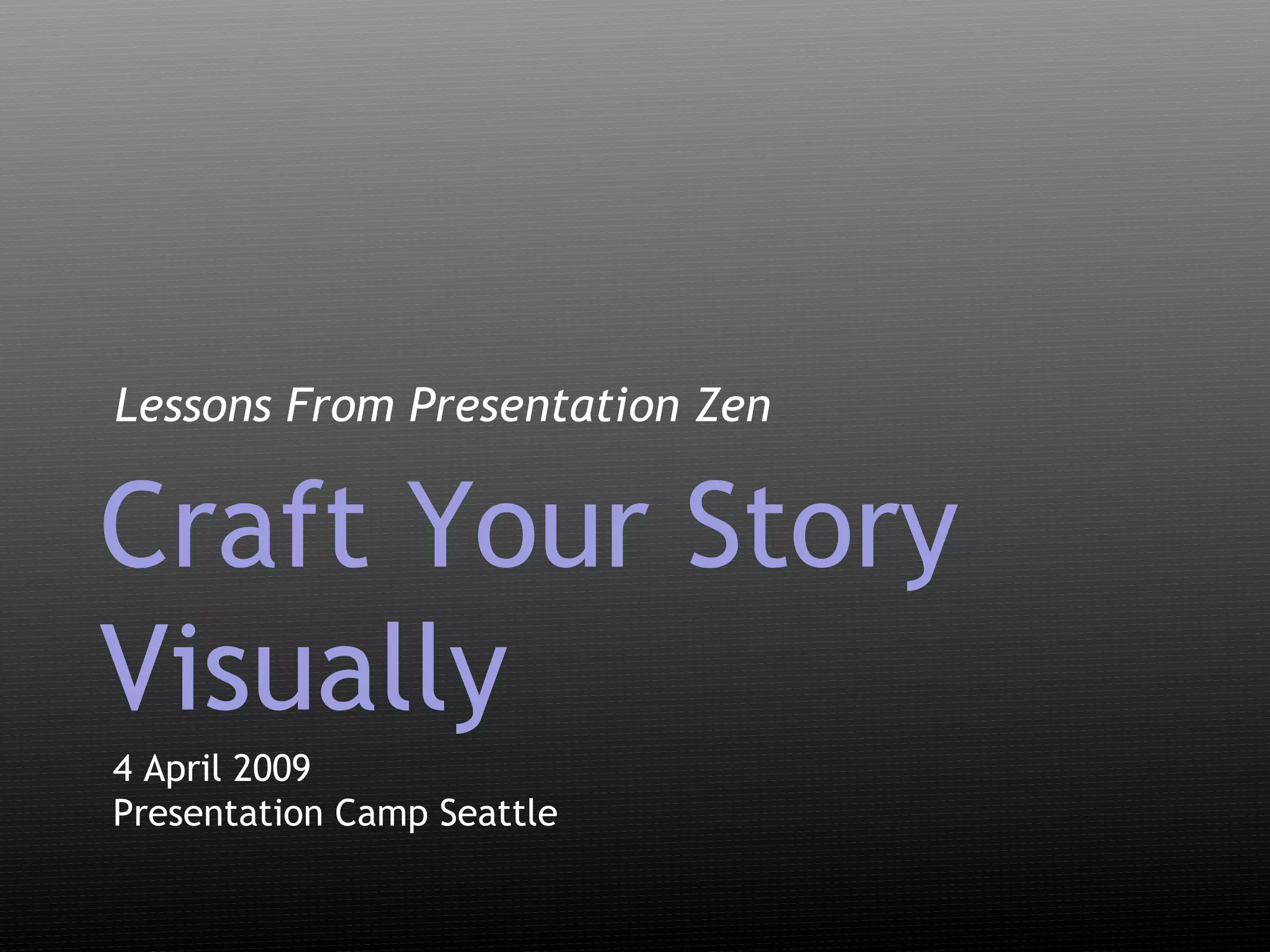 Lessons From Presentation Zen

Craft Your Story Visually

4 April 2009
Presentation Camp Seattle